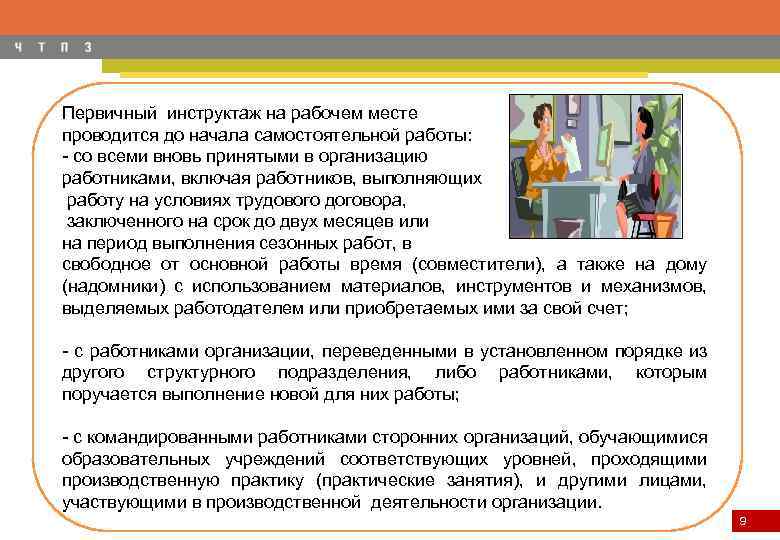 Ч Т П З

Первичный инструктаж на рабочем месте проводится до начала самостоятельной работы:
- со всеми вновь принятыми в организацию работниками, включая работников, выполняющих работу на условиях трудового договора, заключенного на срок до двух месяцев или на период выполнения сезонных работ, в свободное от основной работы время (совместители), а также на дому (надомники) с использованием материалов, инструментов и механизмов, выделяемых работодателем или приобретаемых ими за свой счет;

- с работниками организации, переведенными в установленном порядке из другого структурного подразделения, либо работниками, которым поручается выполнение новой для них работы;

- с командированными работниками сторонних организаций, обучающимися образовательных учреждений соответствующих уровней, проходящими производственную практику (практические занятия), и другими лицами, участвующими в производственной деятельности организации.

9